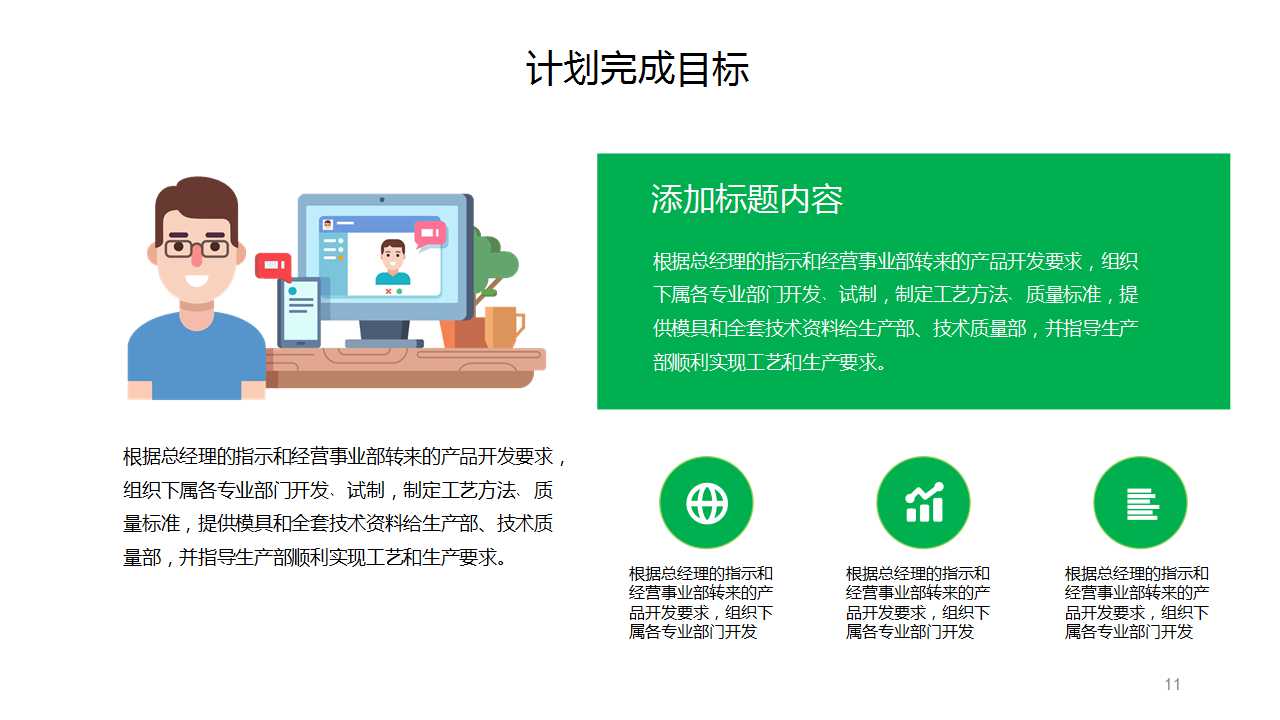 计划完成目标

添加标题内容

根据总经理的指示和经营事业部转来的产品开发要求，组织下属各专业部门开发、试制，制定工艺方法、质量标准，提供模具和全套技术资料给生产部、技术质量部，并指导生产部顺利实现工艺和生产要求。

根据总经理的指示和经营事业部转来的产品开发要求，组织下属各专业部门开发、试制，制定工艺方法、质量标准，提供模具和全套技术资料给生产部、技术质量部，并指导生产部顺利实现工艺和生产要求。

根据总经理的指示和经营事业部转来的产品开发要求，组织下属各专业部门开发

根据总经理的指示和经营事业部转来的产品开发要求，组织下属各专业部门开发

根据总经理的指示和经营事业部转来的产品开发要求，组织下属各专业部门开发

11